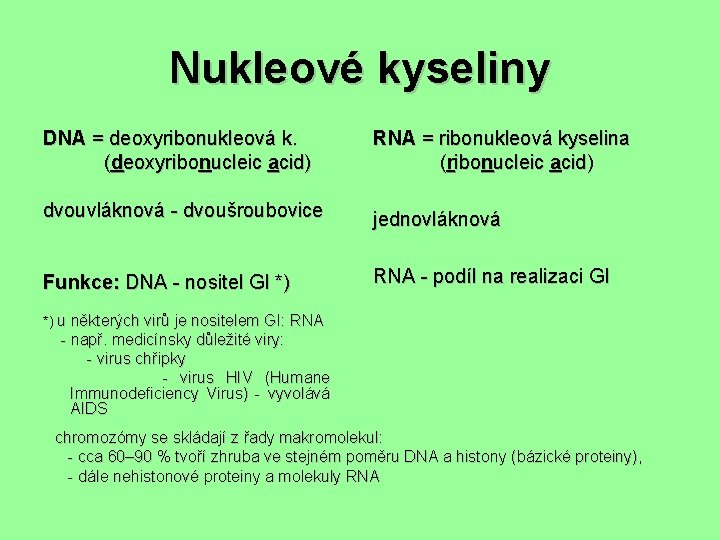 Nukleové kyseliny

DNA = deoxyribonukleová k.
(deoxyribonucleic acid)

dvouvláknová - dvoušroubovice

Funkce: DNA - nositel GI *)

*) u některých virů je nositelem GI: RNA
- např. medicínsky důležité viry:
- virus chřipky
- virus HIV (Humane Immunodeficiency Virus) - vyvolává AIDS

RNA = ribonukleová kyselina
(ribonucleic acid)

jednovláknová

RNA - podíl na realizaci GI

chromozómy se skládají z řady makromolekul:
- cca 60–90 % tvoří zhruba ve stejném poměru DNA a histony (bázické proteiny),
- dále nehistonové proteiny a molekuly RNA